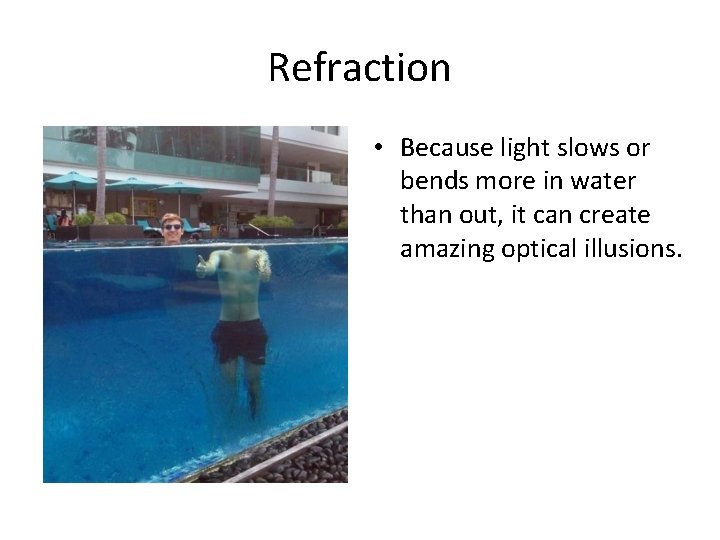 Refraction

• Because light slows or bends more in water than out, it can create amazing optical illusions.